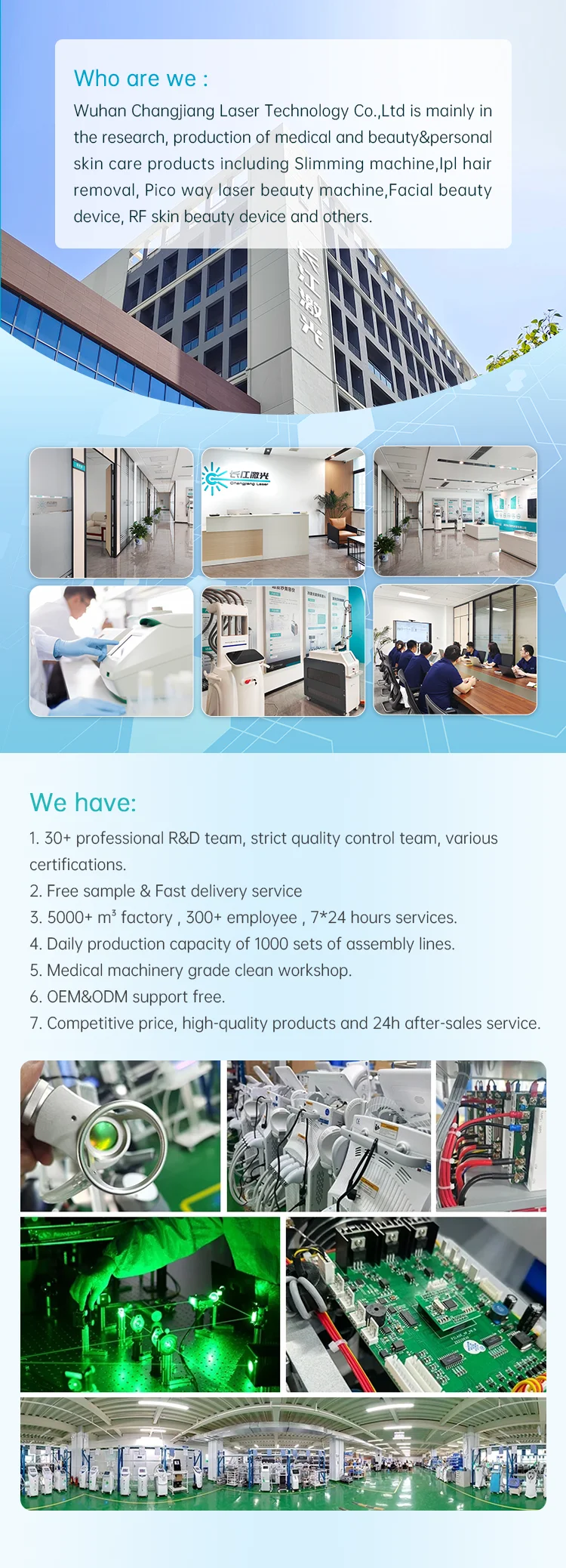 Who are we :

Wuhan Changjiang Laser Technology Co.,Ltd is mainly in the research, production of medical and beauty&personal skin care products including Slimming machine,Ipl hair removal, Pico way laser beauty machine,Facial beauty device, RF skin beauty device and others.

长江激光

长江激光
Changjiang Laser

We have:

1. 30+ professional R&D team, strict quality control team, various certifications.
2. Free sample & Fast delivery service
3. 5000+ m³ factory , 300+ employee , 7*24 hours services.
4. Daily production capacity of 1000 sets of assembly lines.
5. Medical machinery grade clean workshop.
6. OEM&ODM support free.
7. Competitive price, high-quality products and 24h after-sales service.